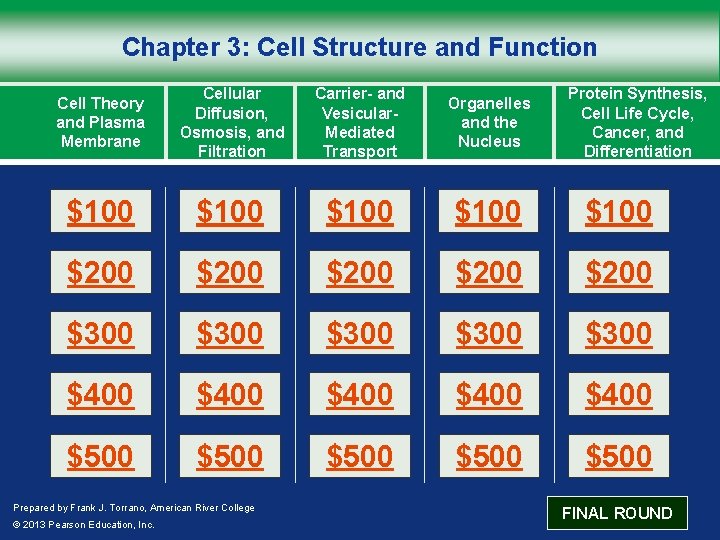 Chapter 3: Cell Structure and Function

| Cell Theory and Plasma Membrane | Cellular Diffusion, Osmosis, and Filtration | Carrier- and Vesicular-Mediated Transport | Organelles and the Nucleus | Protein Synthesis, Cell Life Cycle, Cancer, and Differentiation |
|---|---|---|---|---|
| \$100 | \$100 | \$100 | \$100 | \$100 |
| \$200 | \$200 | \$200 | \$200 | \$200 |
| \$300 | \$300 | \$300 | \$300 | \$300 |
| \$400 | \$400 | \$400 | \$400 | \$400 |
| \$500 | \$500 | \$500 | \$500 | \$500 |

Prepared by Frank J. Torrano, American River College
© 2013 Pearson Education, Inc.

FINAL ROUND